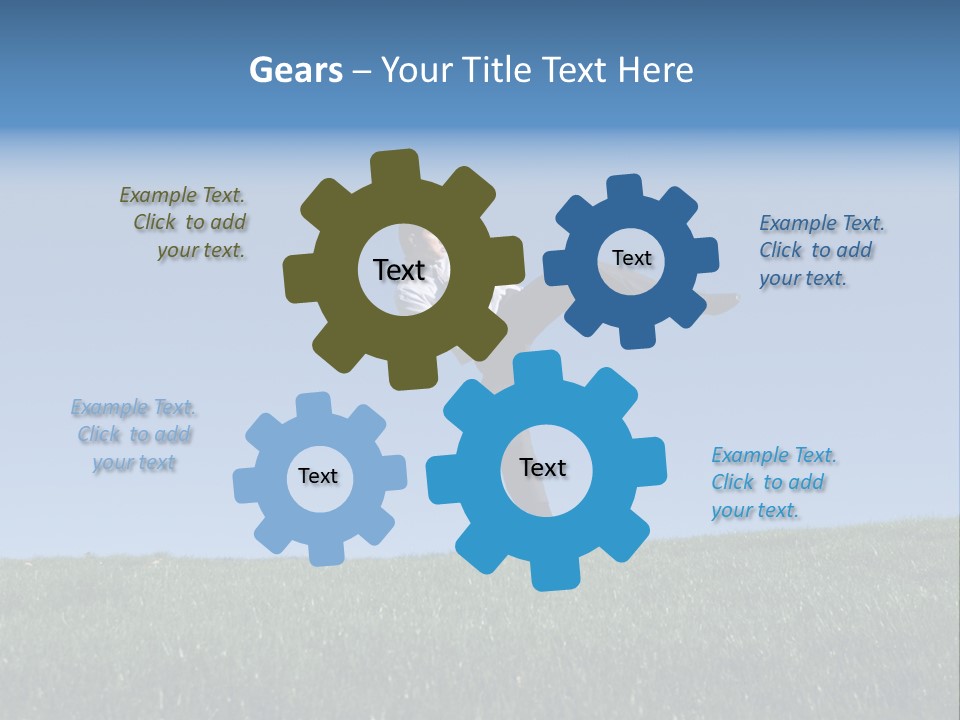 Gears – Your Title Text Here

Example Text. Click to add your text.

Text

Text

Example Text. Click to add your text.

Example Text. Click to add your text

Text

Text

Example Text. Click to add your text.